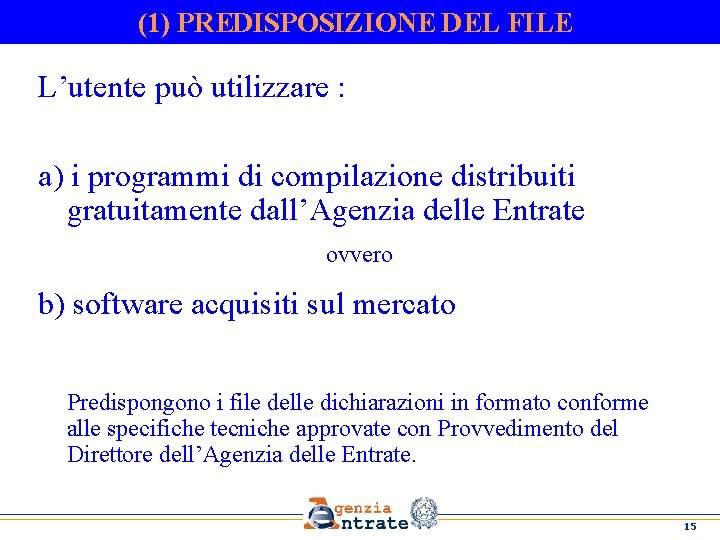 (1) PREDISPOSIZIONE DEL FILE

L’utente può utilizzare :

a) i programmi di compilazione distribuiti gratuitamente dall’Agenzia delle Entrate

ovvero

b) software acquisiti sul mercato

Predispongono i file delle dichiarazioni in formato conforme alle specifiche tecniche approvate con Provvedimento del Direttore dell’Agenzia delle Entrate.

Agenzia Entrate

15